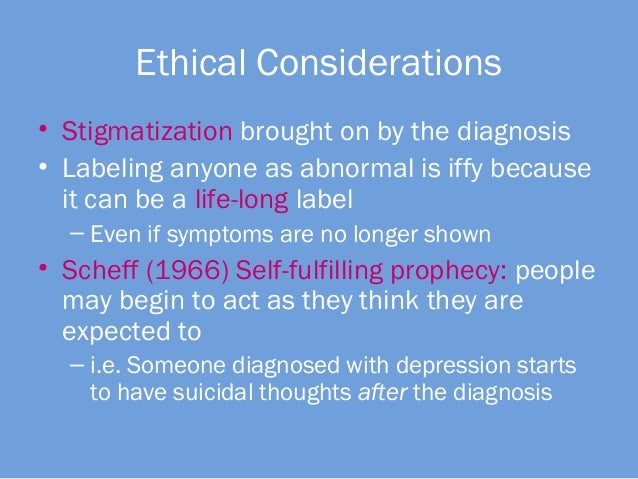 Ethical Considerations

• Stigmatization brought on by the diagnosis
• Labeling anyone as abnormal is iffy because it can be a life-long label
– Even if symptoms are no longer shown
• Scheff (1966) Self-fulfilling prophecy: people may begin to act as they think they are expected to
– i.e. Someone diagnosed with depression starts to have suicidal thoughts after the diagnosis